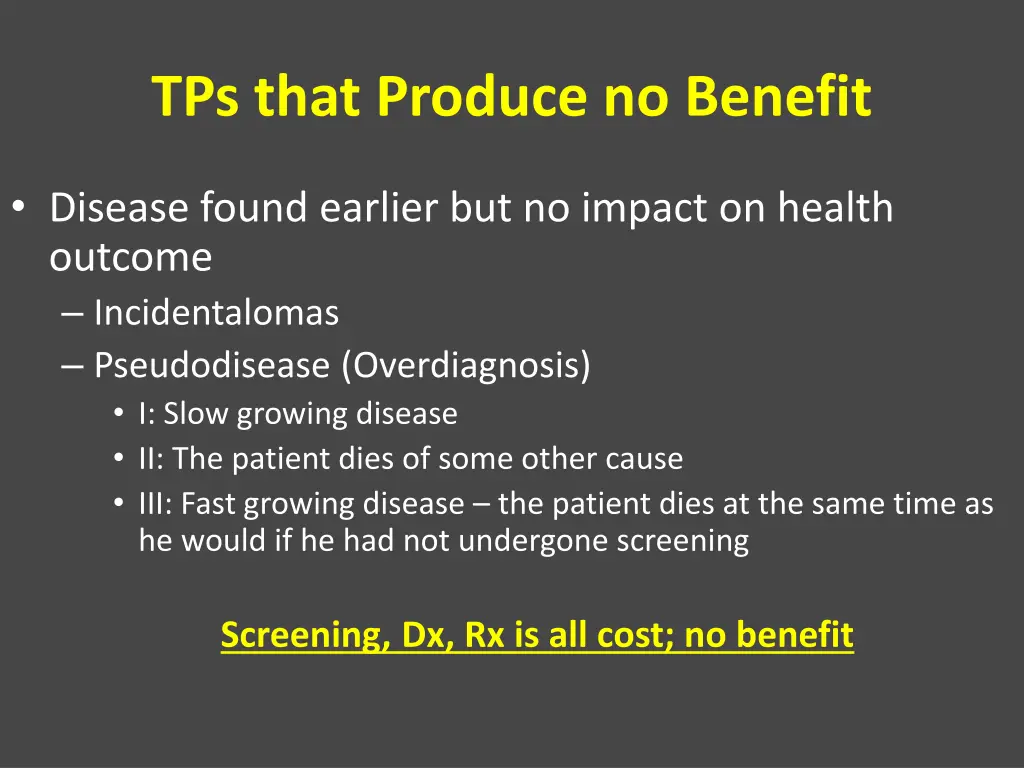 TPs that Produce no Benefit

• Disease found earlier but no impact on health outcome
– Incidentalomas
– Pseudodisease (Overdiagnosis)
• I: Slow growing disease
• II: The patient dies of some other cause
• III: Fast growing disease – the patient dies at the same time as he would if he had not undergone screening

Screening, Dx, Rx is all cost; no benefit